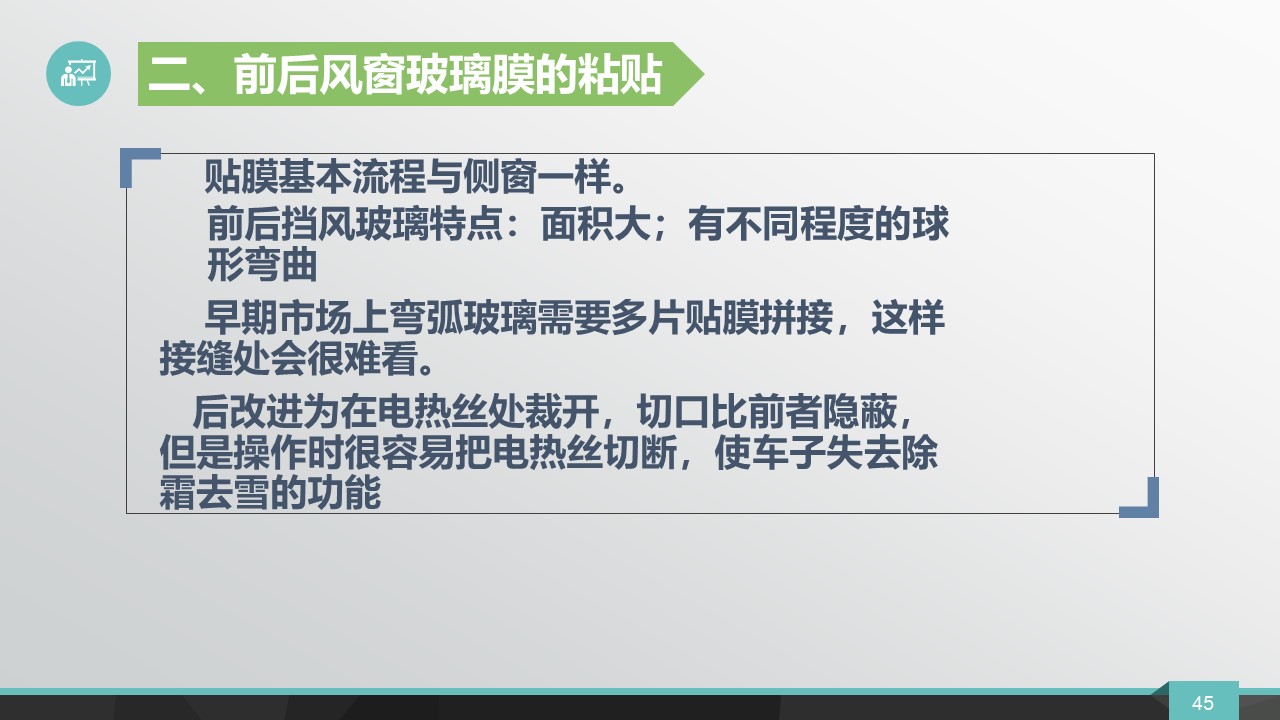 二、前后风窗玻璃膜的粘贴

贴膜基本流程与侧窗一样。

前后挡风玻璃特点：面积大；有不同程度的球形弯曲

早期市场上弯弧玻璃需要多片贴膜拼接，这样接缝处会很难看。

后改进为在电热丝处裁开，切口比前者隐蔽，但是操作时很容易把电热丝切断，使车子失去除霜去雪的功能

45